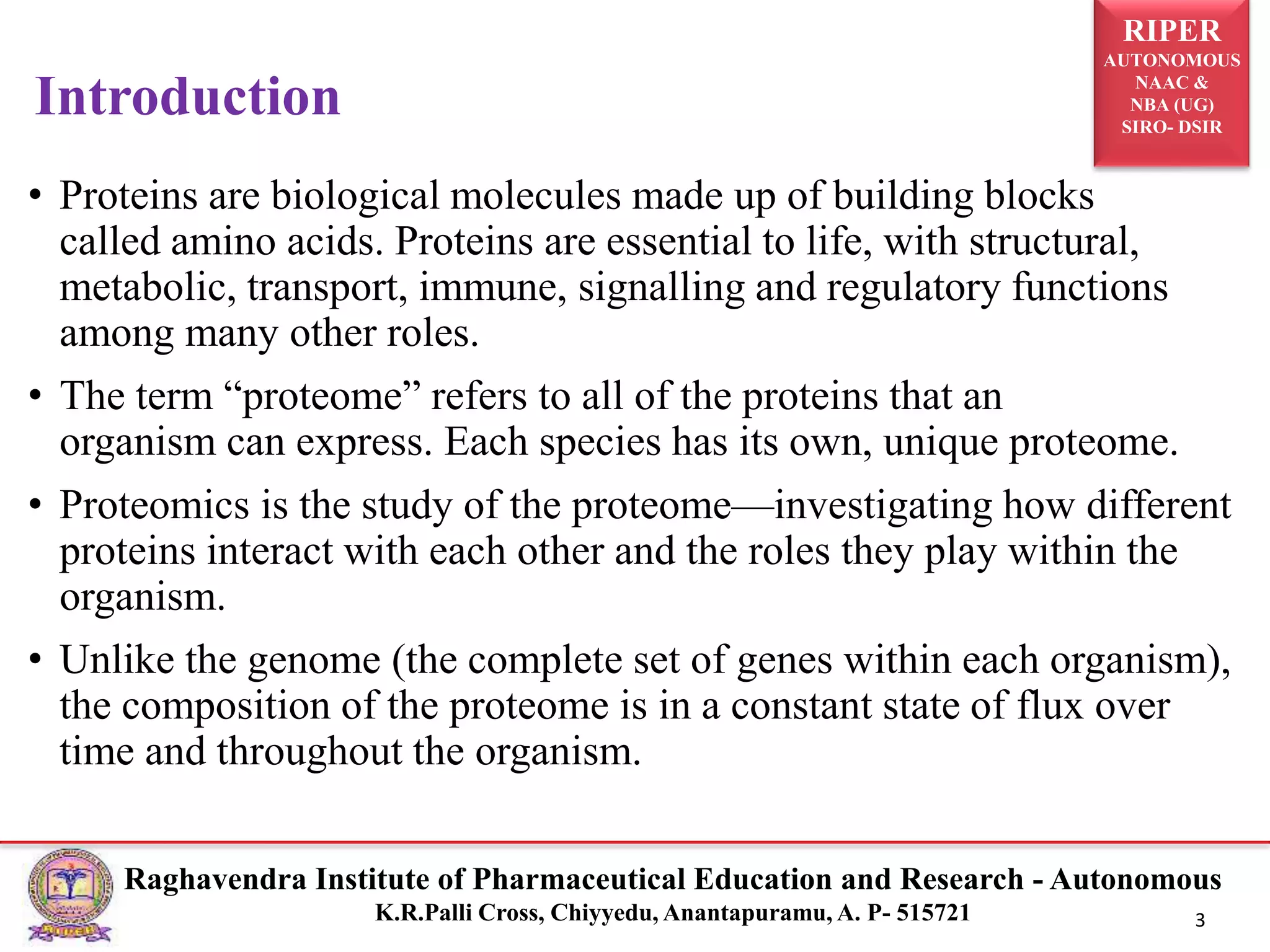 RIPER
AUTONOMOUS
NAAC &
NBA (UG)
SIRO- DSIR

Introduction

• Proteins are biological molecules made up of building blocks called amino acids. Proteins are essential to life, with structural, metabolic, transport, immune, signalling and regulatory functions among many other roles.

• The term “proteome” refers to all of the proteins that an organism can express. Each species has its own, unique proteome.

• Proteomics is the study of the proteome—investigating how different proteins interact with each other and the roles they play within the organism.

• Unlike the genome (the complete set of genes within each organism), the composition of the proteome is in a constant state of flux over time and throughout the organism.

Raghavendra Institute of Pharmaceutical Education and Research - Autonomous
K.R.Palli Cross, Chiyyedu, Anantapuramu, A. P- 515721

3